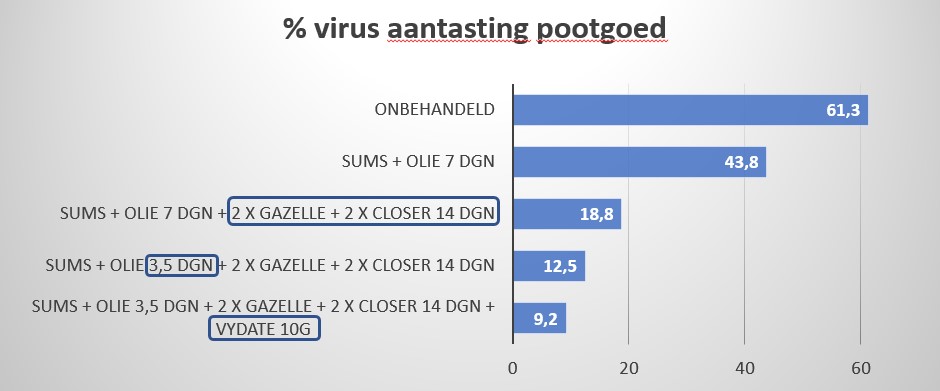 % virus aantasting pootgoed

ONBEHANDELD 61,3

SUMS + OLIE 7 DGN 43,8

SUMS + OLIE 7 DGN + 2 X GAZELLE + 2 X CLOSER 14 DGN 18,8

SUMS + OLIE 3,5 DGN + 2 X GAZELLE + 2 X CLOSER 14 DGN 12,5

SUMS + OLIE 3,5 DGN + 2 X GAZELLE + 2 X CLOSER 14 DGN + VYDATE 10G 9,2

0 20 40 60